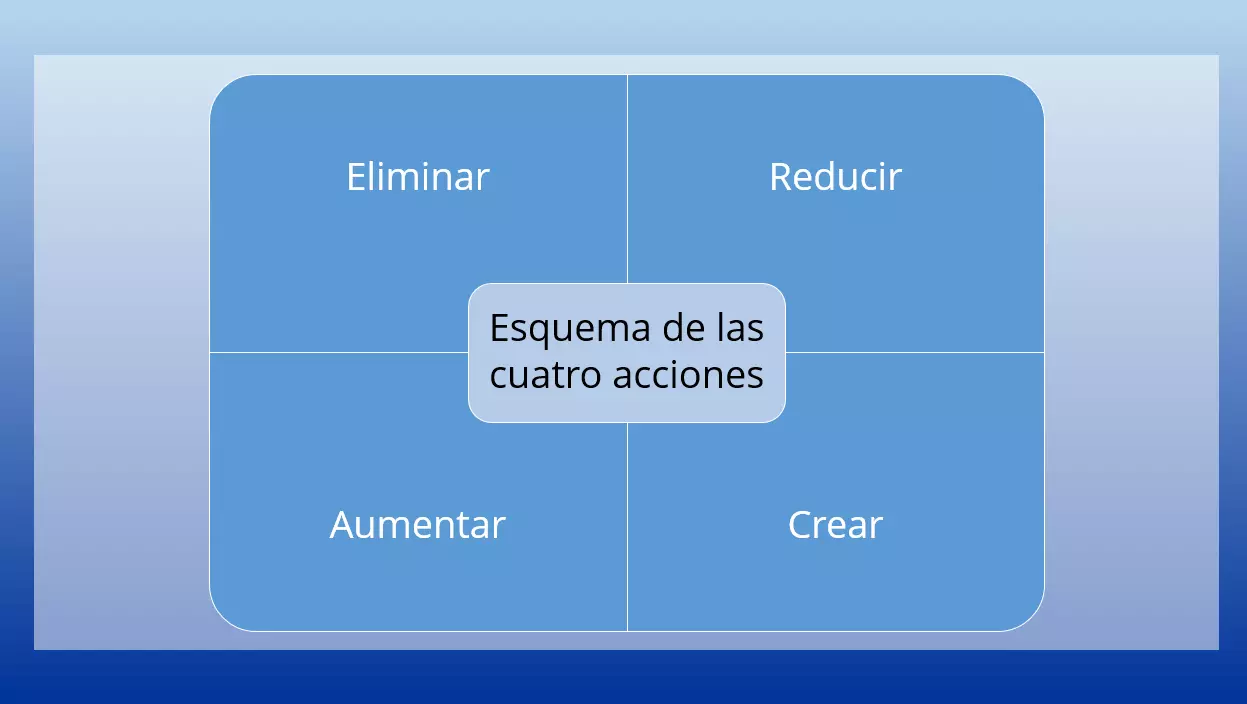 Eliminar

Reducir

Esquema de las cuatro acciones

Aumentar

Crear